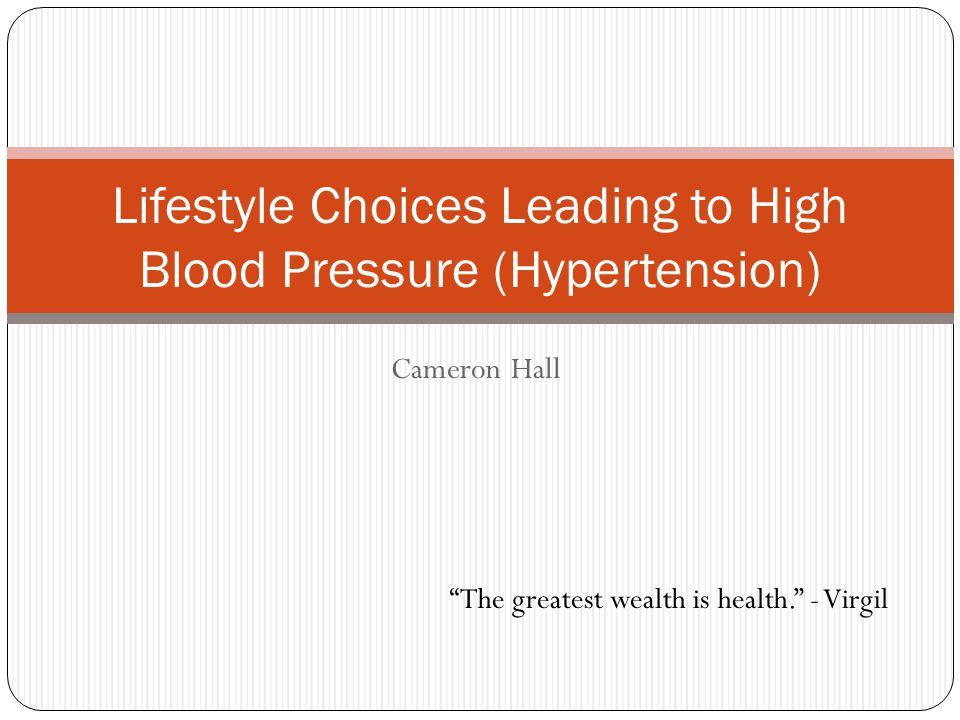 Lifestyle Choices Leading to High Blood Pressure (Hypertension)

Cameron Hall

“The greatest wealth is health.” - Virgil